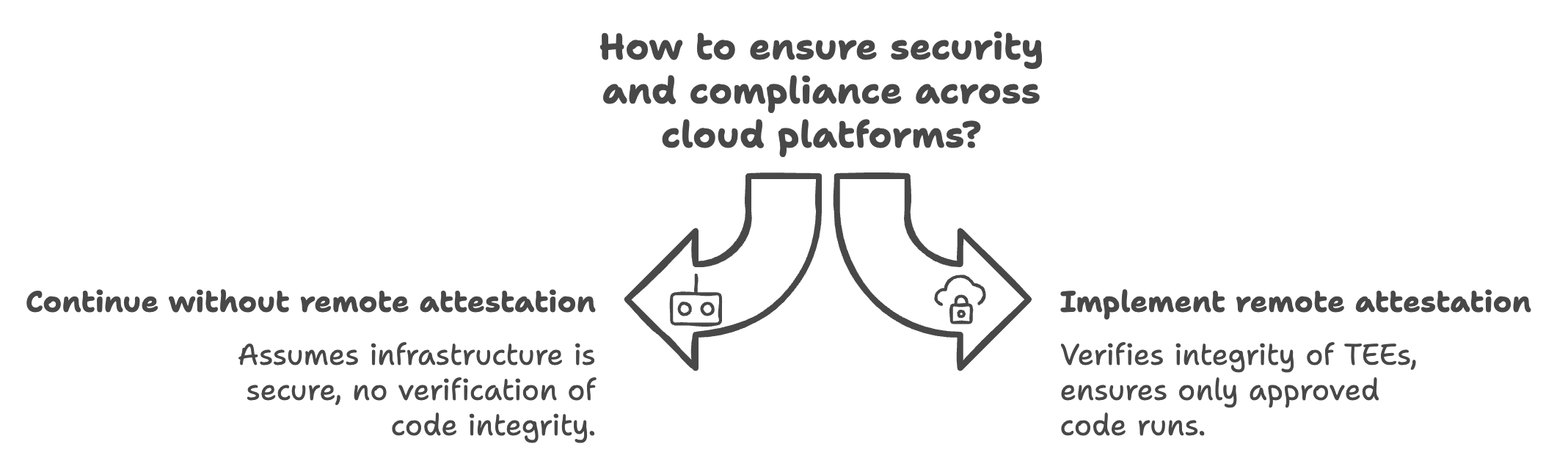 How to ensure security and compliance across cloud platforms?

Continue without remote attestation

Assumes infrastructure is secure, no verification of code integrity.

Implement remote attestation

Verifies integrity of TEEs, ensures only approved code runs.